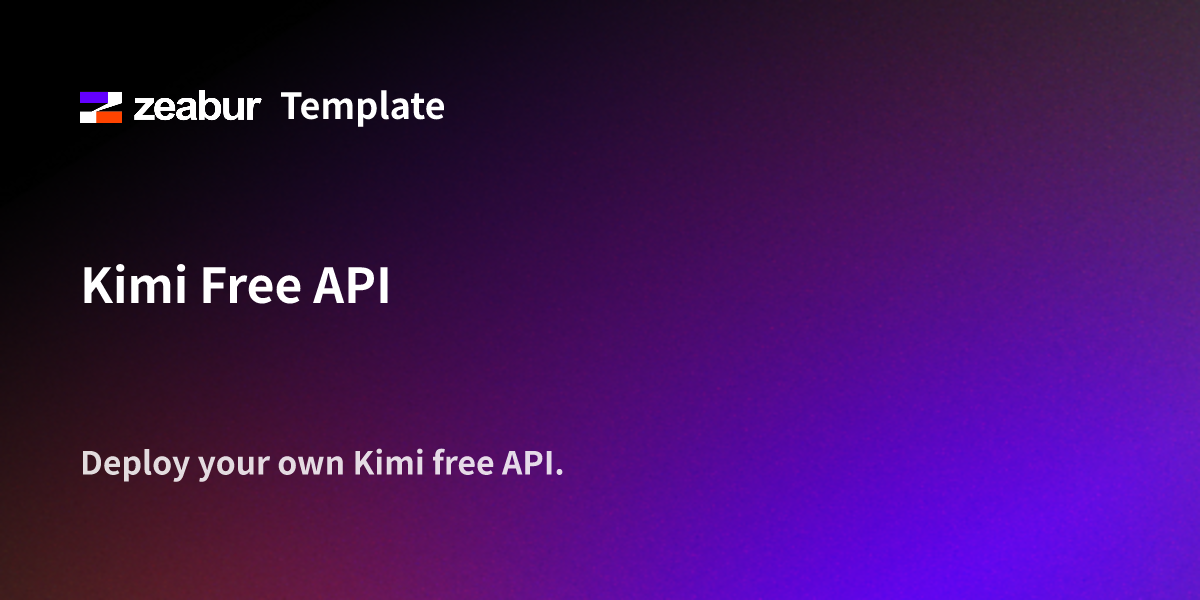 zeabur Template

Kimi Free API

Deploy your own Kimi free API.